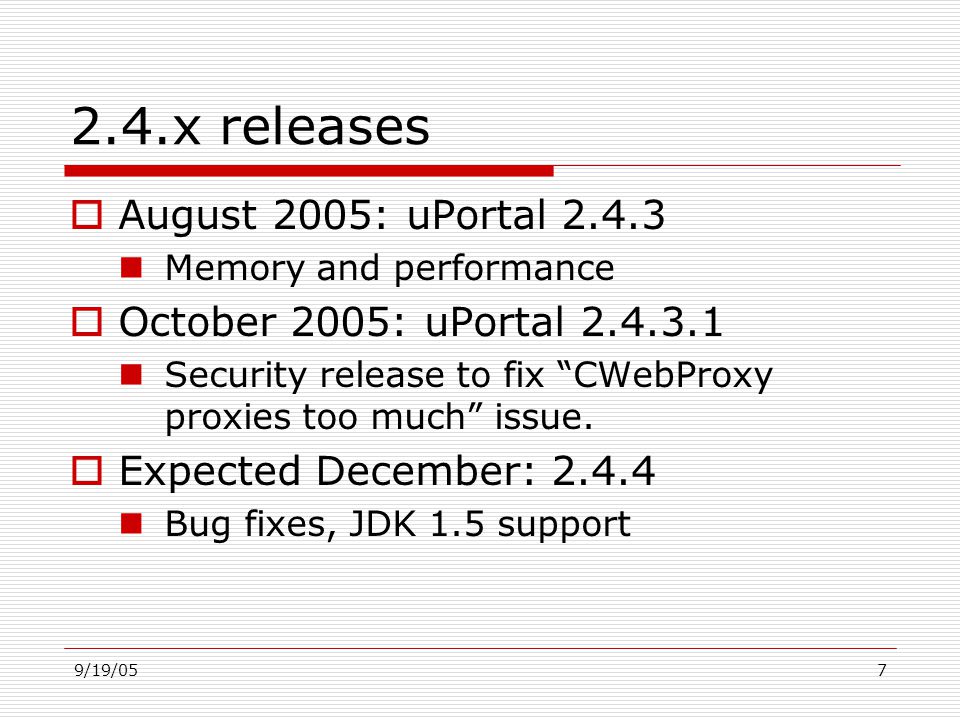 2.4.x releases

August 2005: uPortal 2.4.3

Memory and performance

October 2005: uPortal 2.4.3.1

Security release to fix “CWebProxy proxies too much” issue.

Expected December: 2.4.4

Bug fixes, JDK 1.5 support

9/19/05

7